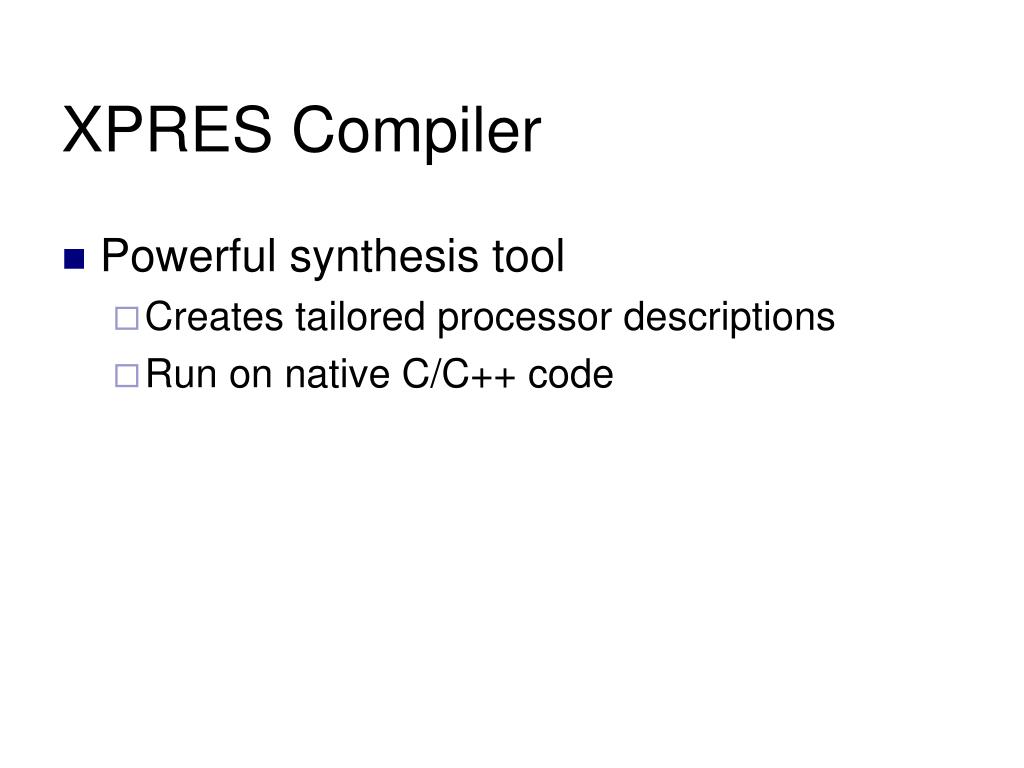 XPRES Compiler

Powerful synthesis tool

Creates tailored processor descriptions

Run on native C/C++ code